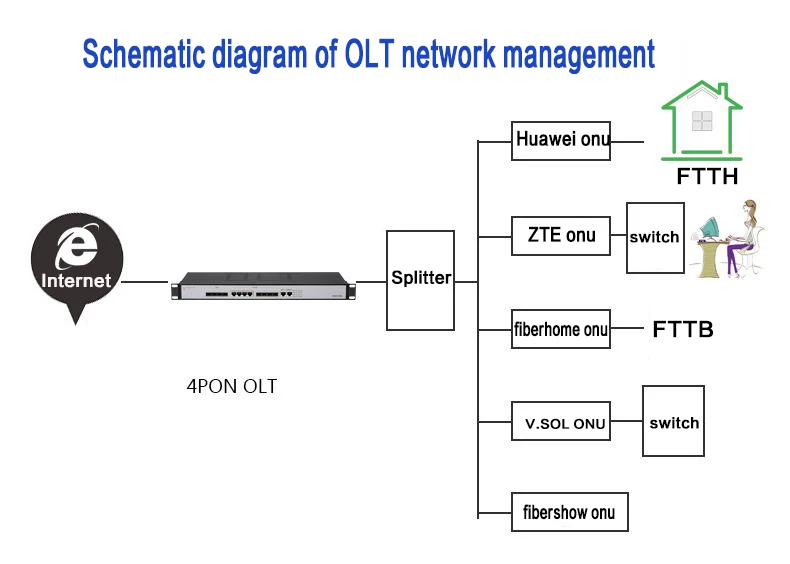 Schematic diagram of OLT network management

Internet

4PON OLT

Splitter

Huawei onu

FTTH

ZTE onu

switch

fiberhome onu

FTTB

V.SOL ONU

switch

fibershow onu